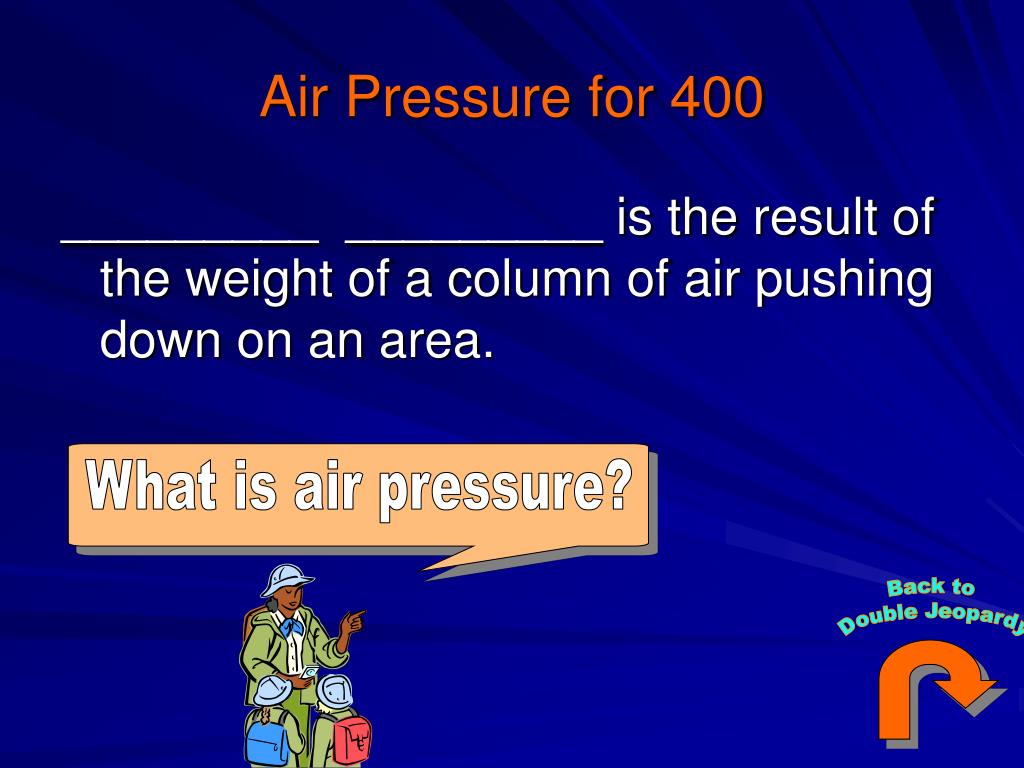 Air Pressure for 400

_________ _________ is the result of the weight of a column of air pushing down on an area.

What is air pressure?

Back to Double Jeopardy